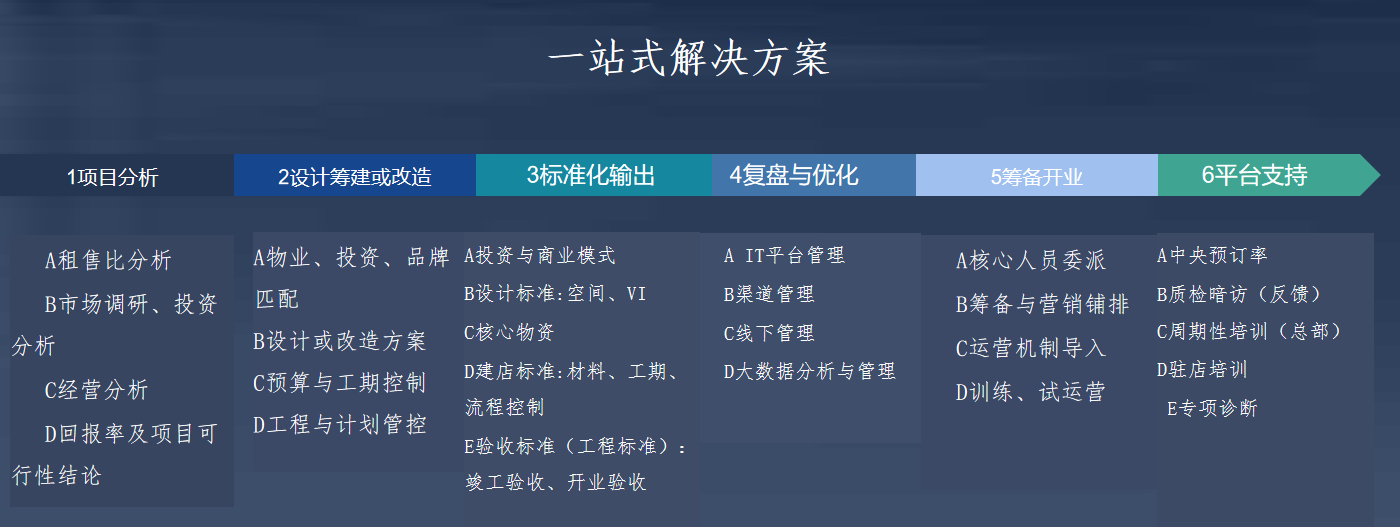 一站式解决方案

1项目分析

2设计筹建或改造

3标准化输出

4复盘与优化

5筹备开业

6平台支持

A租售比分析
B市场调研、投资分析
C经营分析
D回报率及项目可行性结论

A物业、投资、品牌匹配
B设计或改造方案
C预算与工期控制
D工程与计划管控

A投资与商业模式
B设计标准:空间、VI
C核心物资
D建店标准:材料、工期、流程控制
E验收标准（工程标准）：竣工验收、开业验收

A IT平台管理
B渠道管理
C线下管理
D大数据分析与管理

A核心人员委派
B筹备与营销铺排
C运营机制导入
D训练、试运营

A中央预订率
B质检暗访（反馈）
C周期性培训（总部）
D驻店培训
E专项诊断